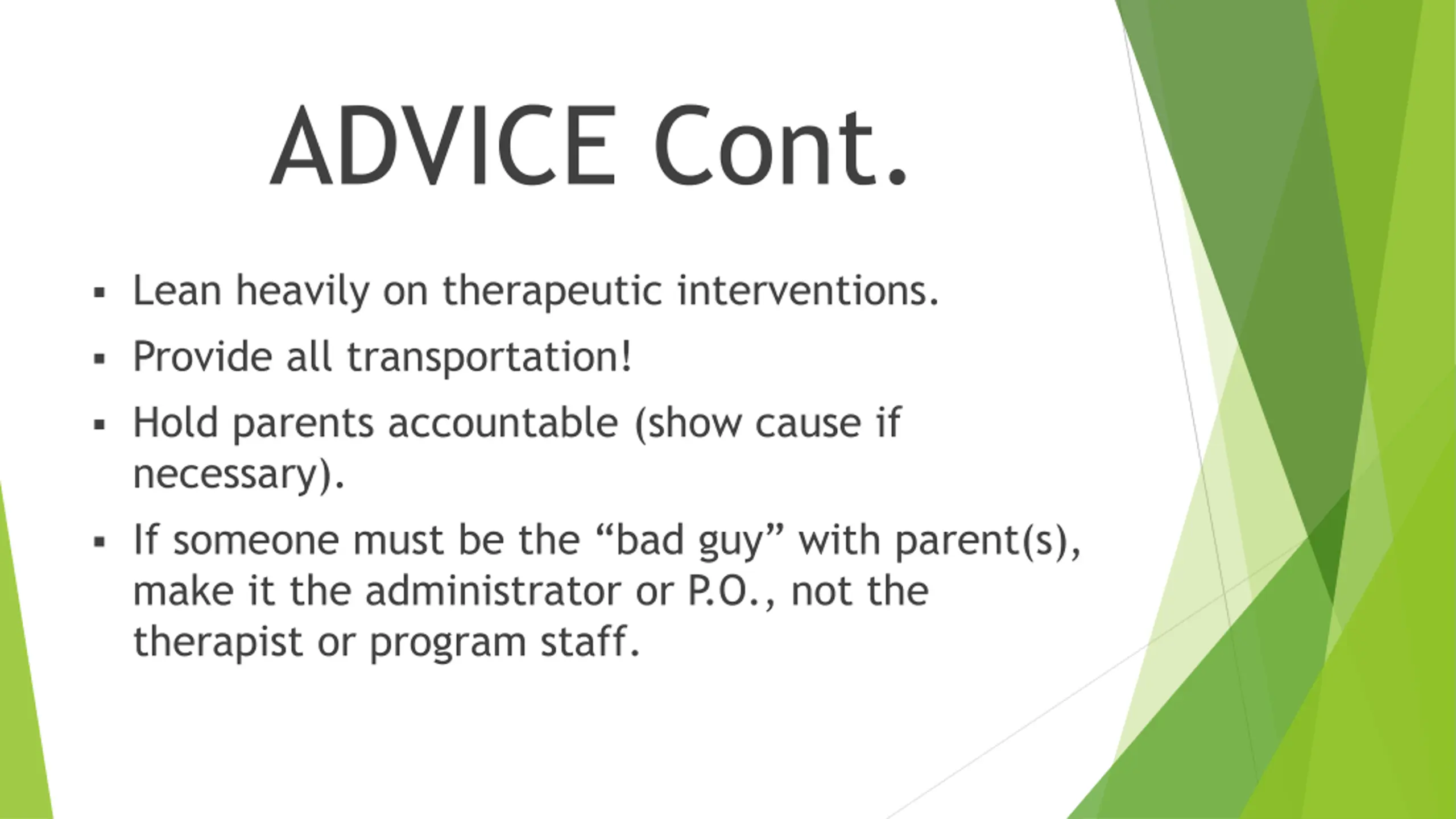 ADVICE Cont.

▪ Lean heavily on therapeutic interventions.

▪ Provide all transportation!

▪ Hold parents accountable (show cause if necessary).

▪ If someone must be the “bad guy” with parent(s), make it the administrator or P.O., not the therapist or program staff.